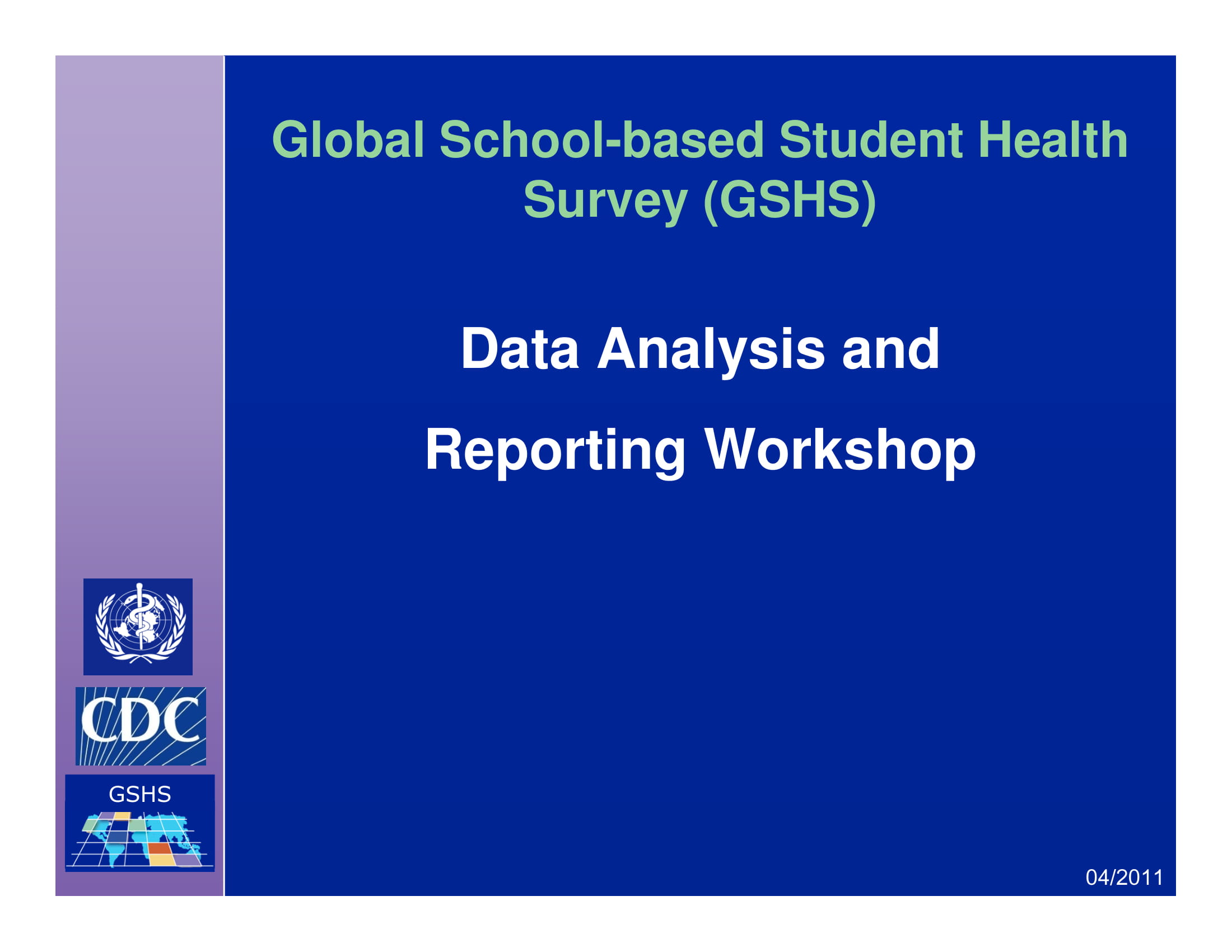 Global School-based Student Health Survey (GSHS)

Data Analysis and

Reporting Workshop

CDC

GSHS

04/2011